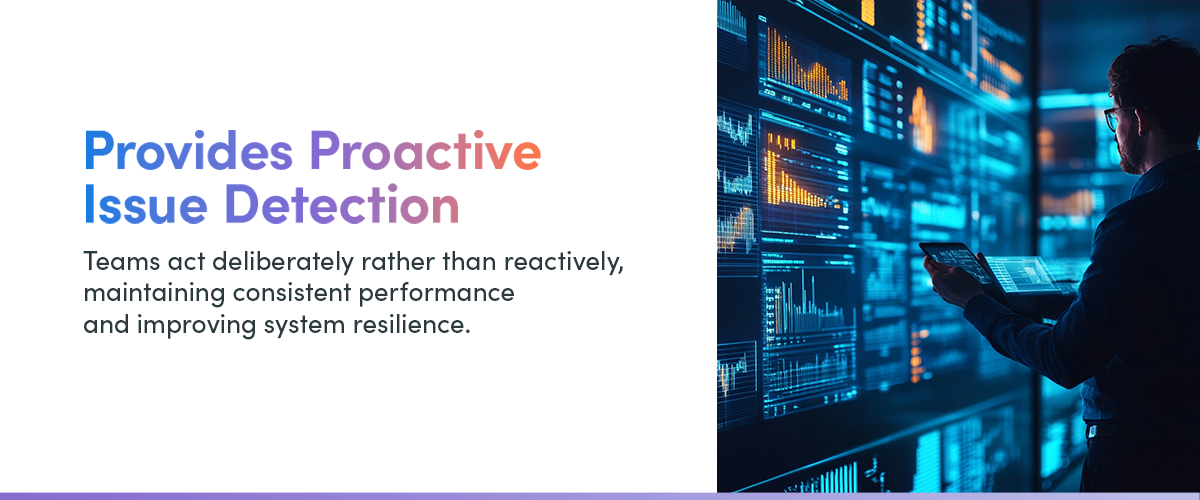 Provides Proactive Issue Detection

Teams act deliberately rather than reactively, maintaining consistent performance and improving system resilience.